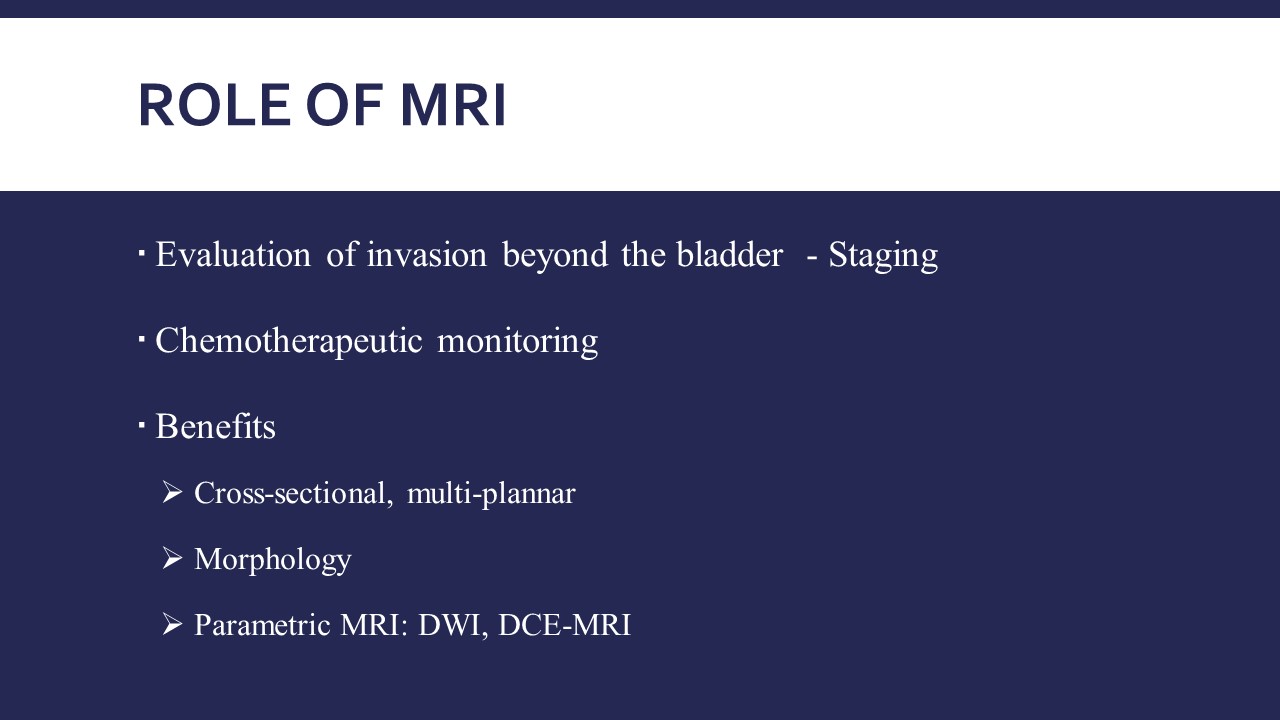 ROLE OF MRI

▪ Evaluation of invasion beyond the bladder - Staging

▪ Chemotherapeutic monitoring

▪ Benefits

➢ Cross-sectional, multi-plannar

➢ Morphology

➢ Parametric MRI: DWI, DCE-MRI